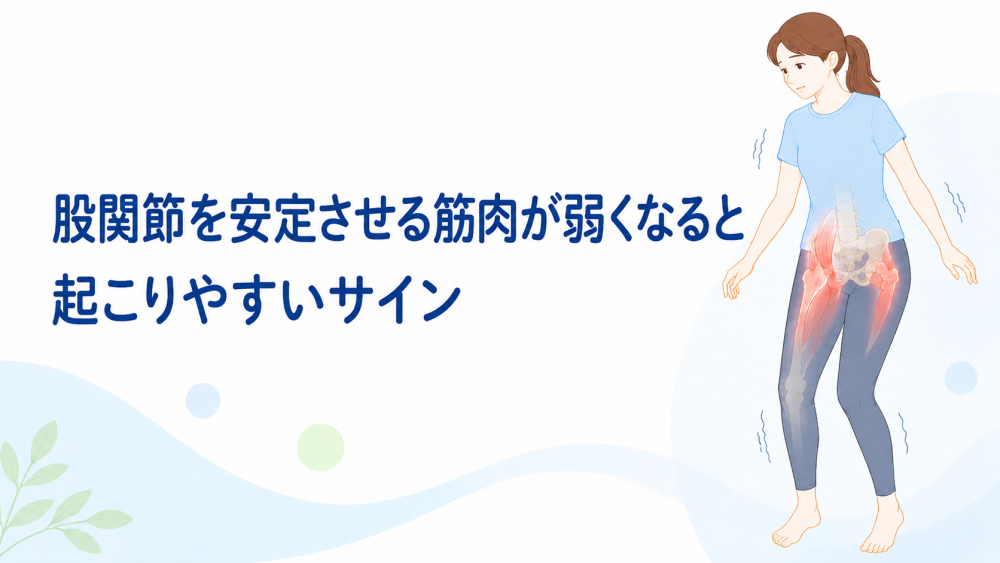 股関節を安定させる筋肉が弱くなると
起こりやすいサイン